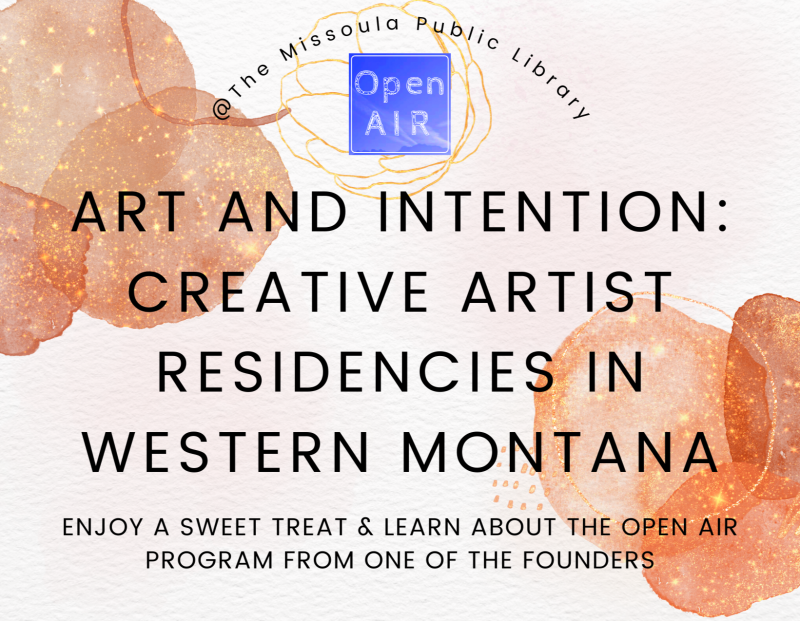 @The Missoula Public Library

Open AIR

ART AND INTENTION: CREATIVE ARTIST RESIDENCIES IN WESTERN MONTANA

ENJOY A SWEET TREAT & LEARN ABOUT THE OPEN AIR PROGRAM FROM ONE OF THE FOUNDERS